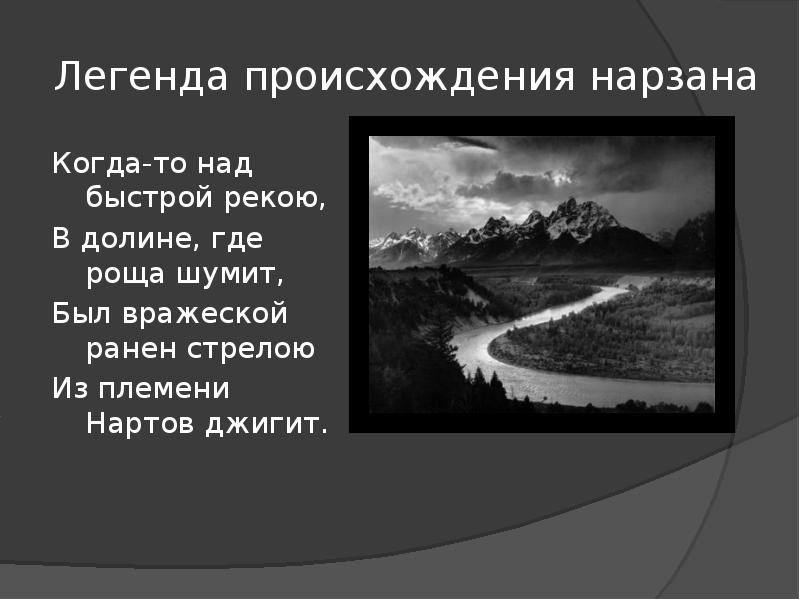 Легенда происхождения нарзана

Когда-то над быстрой рекою,

В долине, где роща шумит,

Был вражеской ранен стрелою

Из племени Нартов джигит.